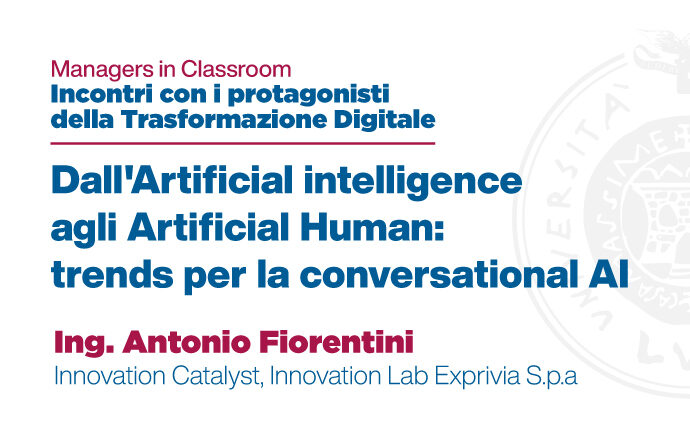 Managers in Classroom
Incontri con i protagonisti della Trasformazione Digitale

Dall'Artificial intelligence agli Artificial Human: trends per la conversational AI

Ing. Antonio Fiorentini
Innovation Catalyst, Innovation Lab Exprivia S.p.a